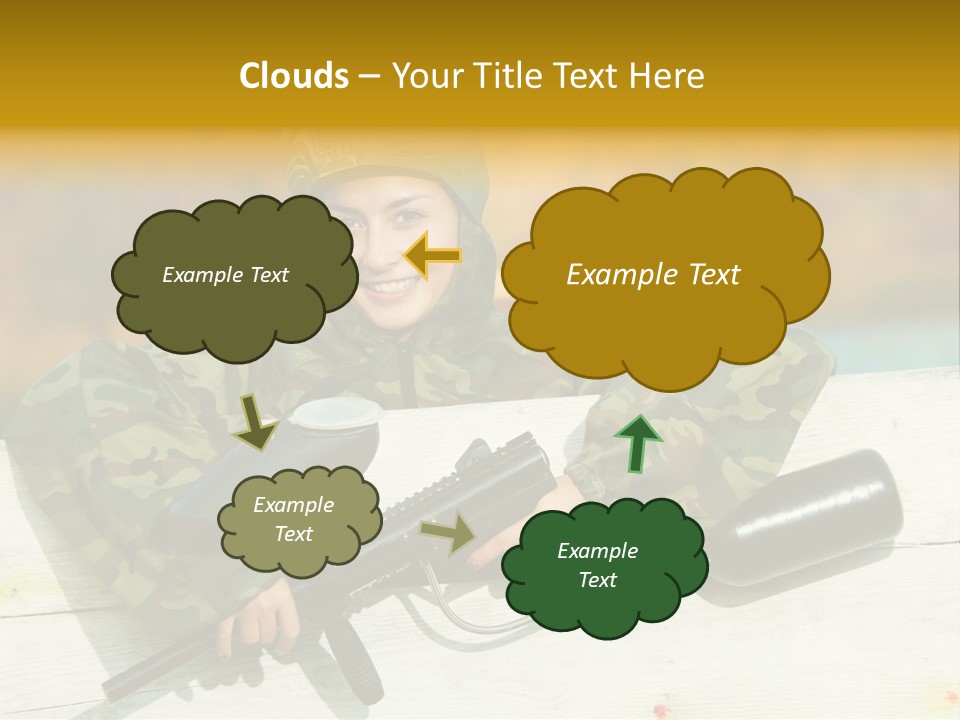 Clouds – Your Title Text Here

Example Text

Example Text

Example Text

Example Text